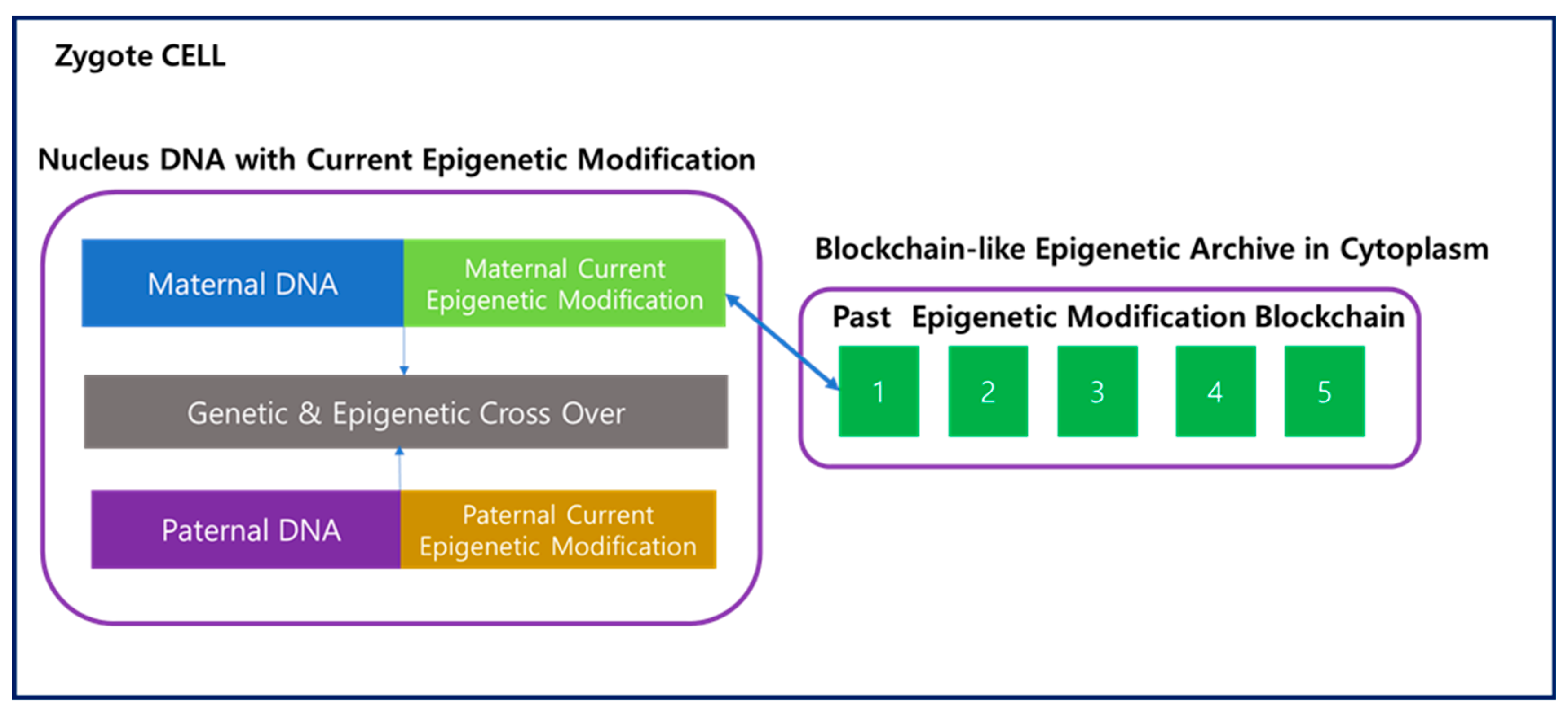 Zygote CELL

Nucleus DNA with Current Epigenetic Modification

Maternal DNA

Maternal Current Epigenetic Modification

Genetic & Epigenetic Cross Over

Paternal DNA

Paternal Current Epigenetic Modification

Blockchain-like Epigenetic Archive in Cytoplasm

Past Epigenetic Modification Blockchain

1

2

3

4

5